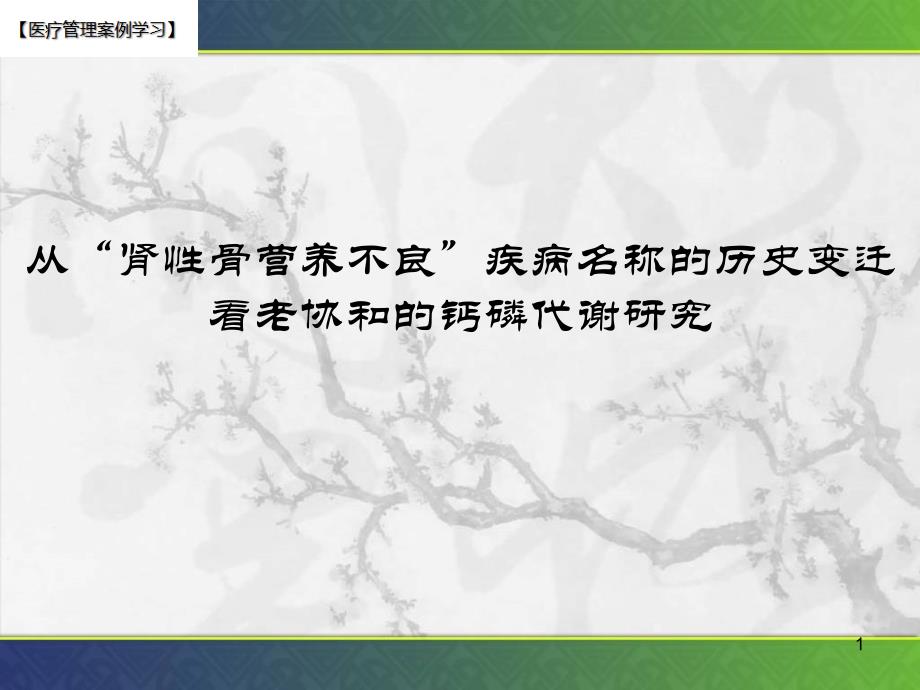 【医疗管理案例学习】

从“肾性骨营养不良”疾病名称的历史变迁看老协和的钙磷代谢研究

1